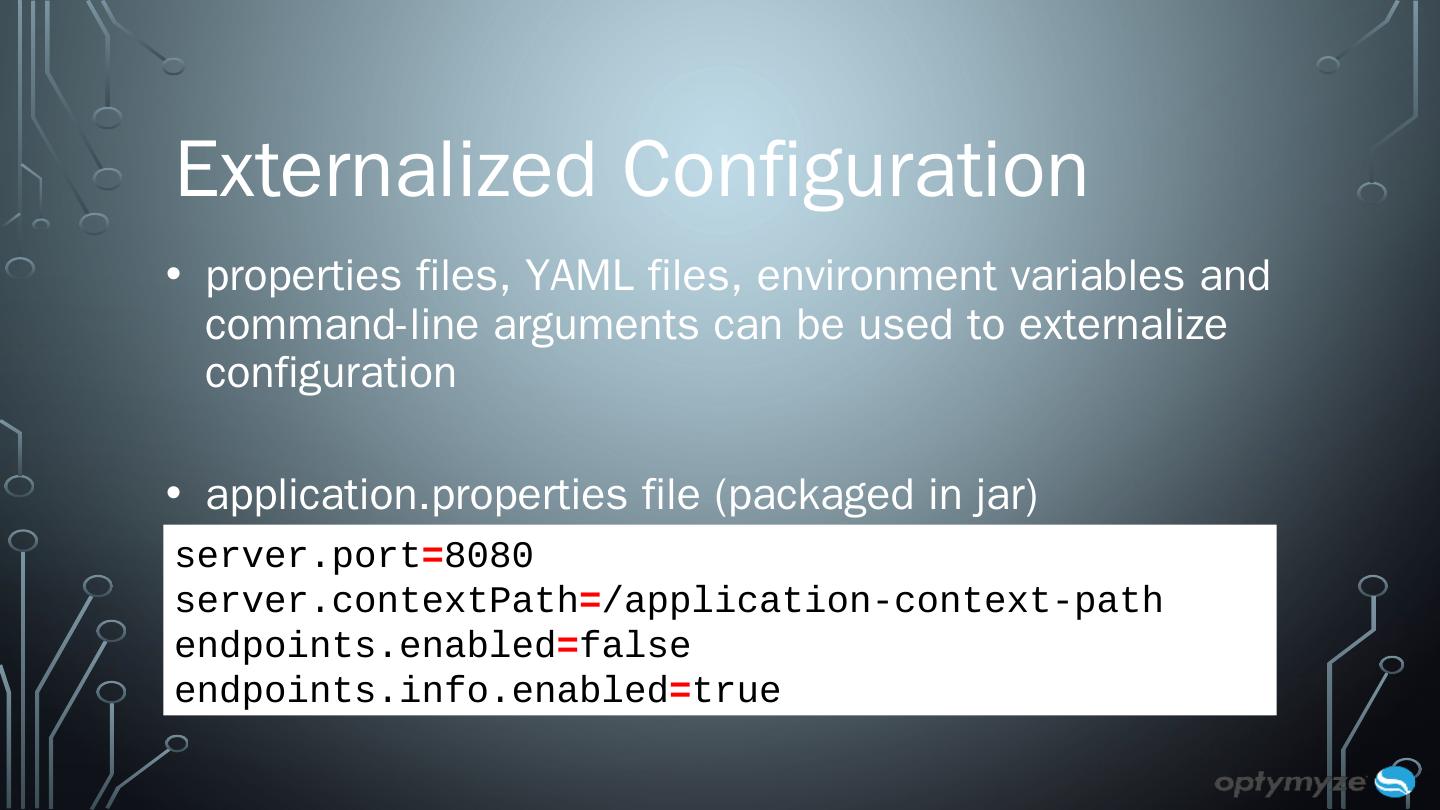 Externalized Configuration

• properties files, YAML files, environment variables and command-line arguments can be used to externalize configuration

• application.properties file (packaged in jar)

server.port=8080
server.contextPath=/application-context-path
endpoints.enabled=false
endpoints.info.enabled=true

optymyze